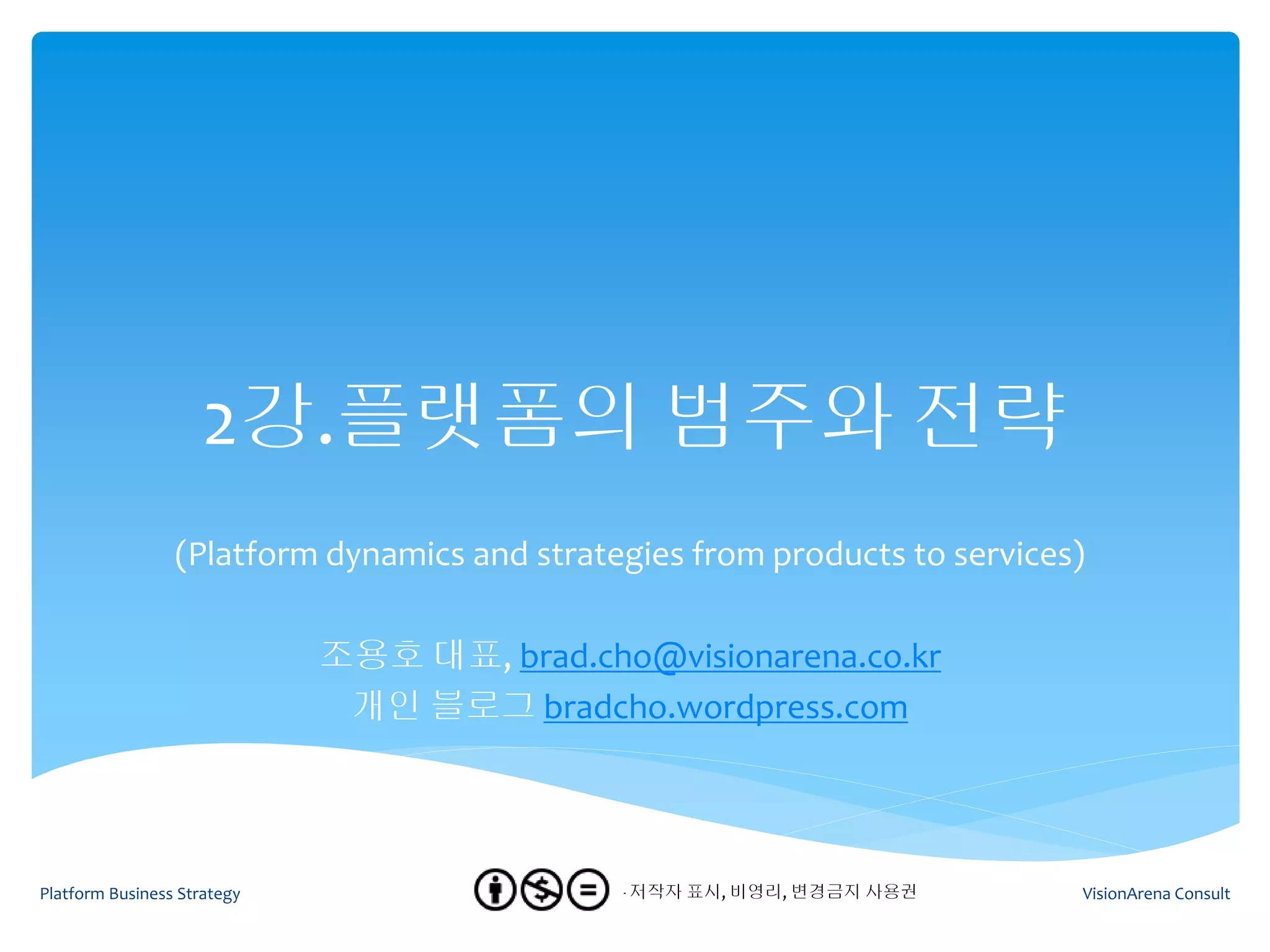 2강.플랫폼의 범주와 전략

(Platform dynamics and strategies from products to services)

조용호 대표, brad.cho@visionarena.co.kr
개인 블로그 bradcho.wordpress.com

Platform Business Strategy

· 저작자 표시, 비영리, 변경금지 사용권

VisionArena Consult